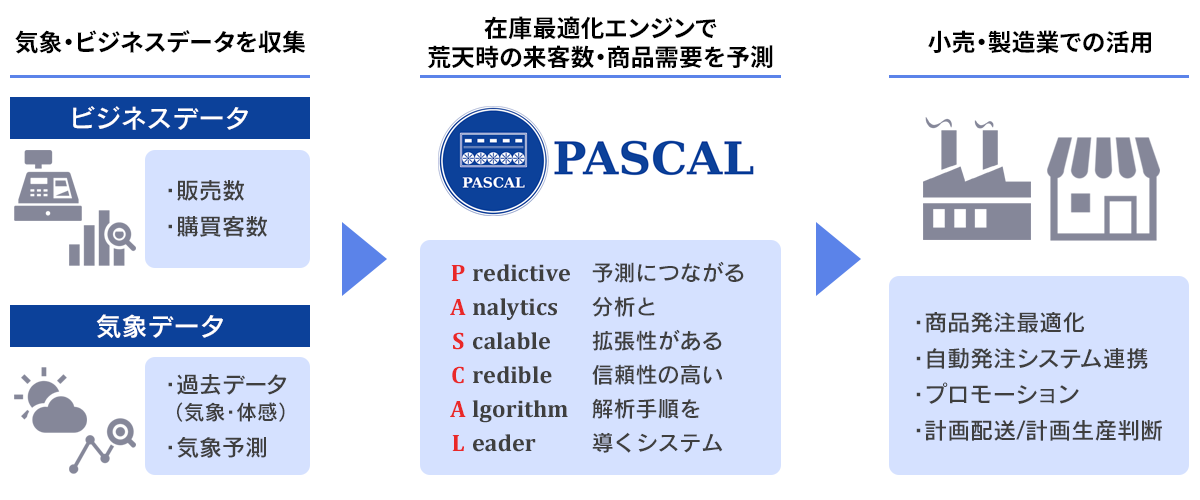 気象・ビジネスデータを収集

ビジネスデータ

・販売数
・購買客数

気象データ

・過去データ
（気象・体感）
・気象予測

在庫最適化エンジンで
荒天時の来客数・商品需要を予測

PASCAL

PASCAL

P redictive 予測につながる
A nalytics 分析と
S calable 拡張性がある
C redible 信頼性の高い
A lgorithm 解析手順を
L eader 導くシステム

小売・製造業での活用

・商品発注最適化
・自動発注システム連携
・プロモーション
・計画配送/計画生産判断